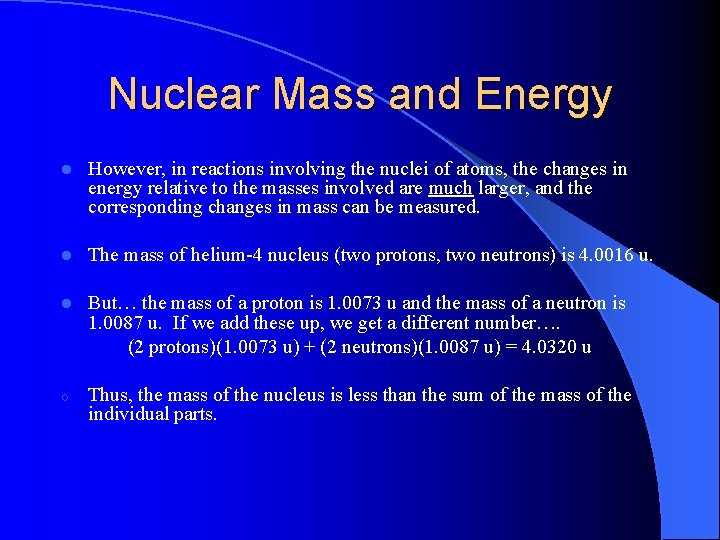 Nuclear Mass and Energy

However, in reactions involving the nuclei of atoms, the changes in energy relative to the masses involved are much larger, and the corresponding changes in mass can be measured.

The mass of helium-4 nucleus (two protons, two neutrons) is 4.0016 u.

But… the mass of a proton is 1.0073 u and the mass of a neutron is 1.0087 u. If we add these up, we get a different number….

(2 protons)(1.0073 u) + (2 neutrons)(1.0087 u) = 4.0320 u

Thus, the mass of the nucleus is less than the sum of the mass of the individual parts.